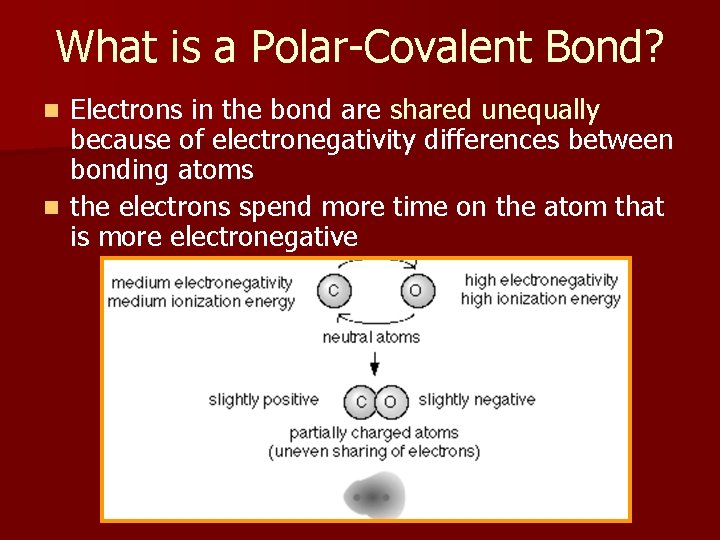 What is a Polar-Covalent Bond?

Electrons in the bond are shared unequally because of electronegativity differences between bonding atoms

the electrons spend more time on the atom that is more electronegative

medium electronegativity
medium ionization energy

C

O

high electronegativity
high ionization energy

neutral atoms

slightly positive

C

O

slightly negative

partially charged atoms
(uneven sharing of electrons)